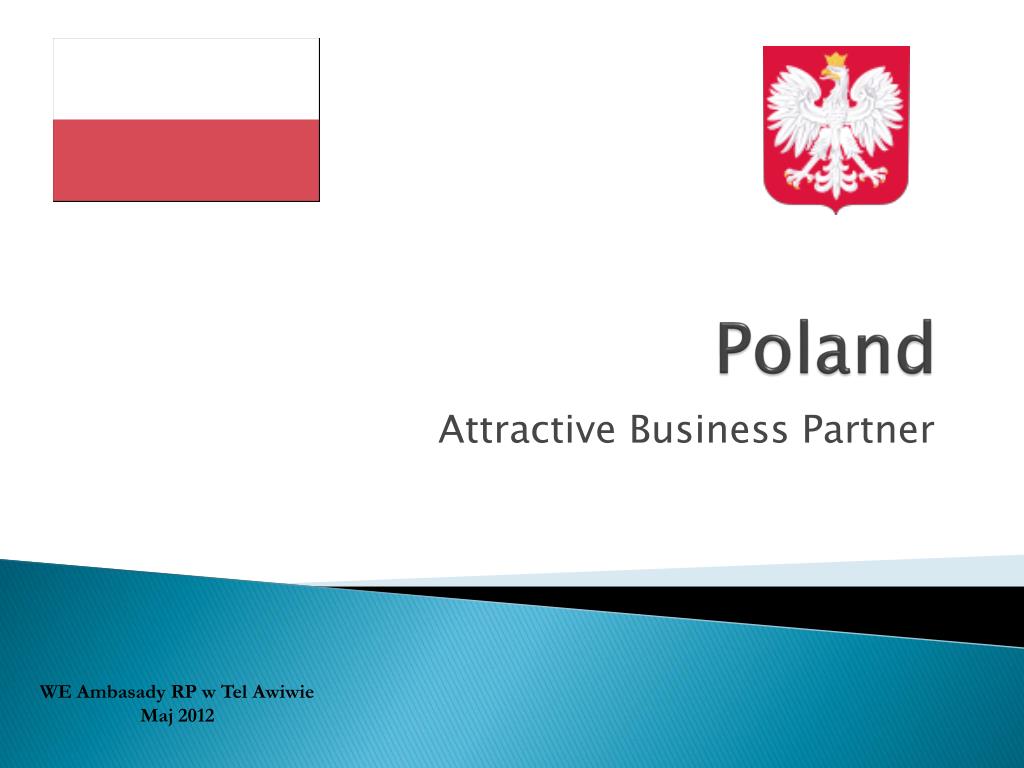 Poland

Attractive Business Partner

WE Ambasady RP w Tel Awiwie
Maj 2012